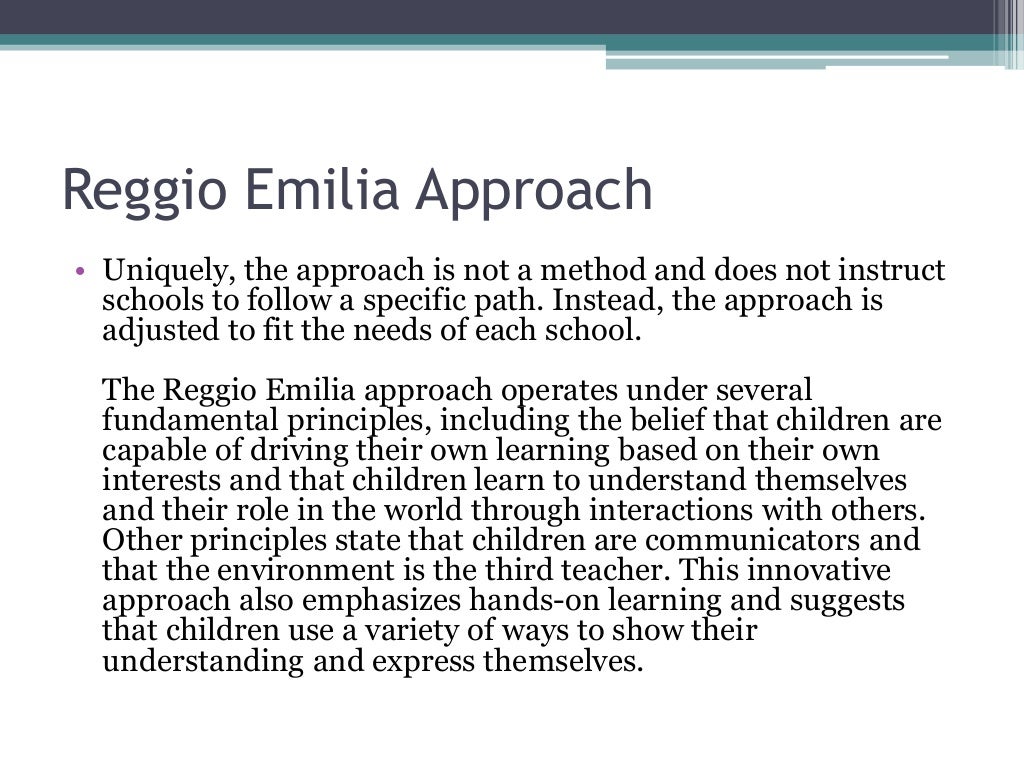 Reggio Emilia Approach

• Uniquely, the approach is not a method and does not instruct schools to follow a specific path. Instead, the approach is adjusted to fit the needs of each school.

The Reggio Emilia approach operates under several fundamental principles, including the belief that children are capable of driving their own learning based on their own interests and that children learn to understand themselves and their role in the world through interactions with others. Other principles state that children are communicators and that the environment is the third teacher. This innovative approach also emphasizes hands-on learning and suggests that children use a variety of ways to show their understanding and express themselves.